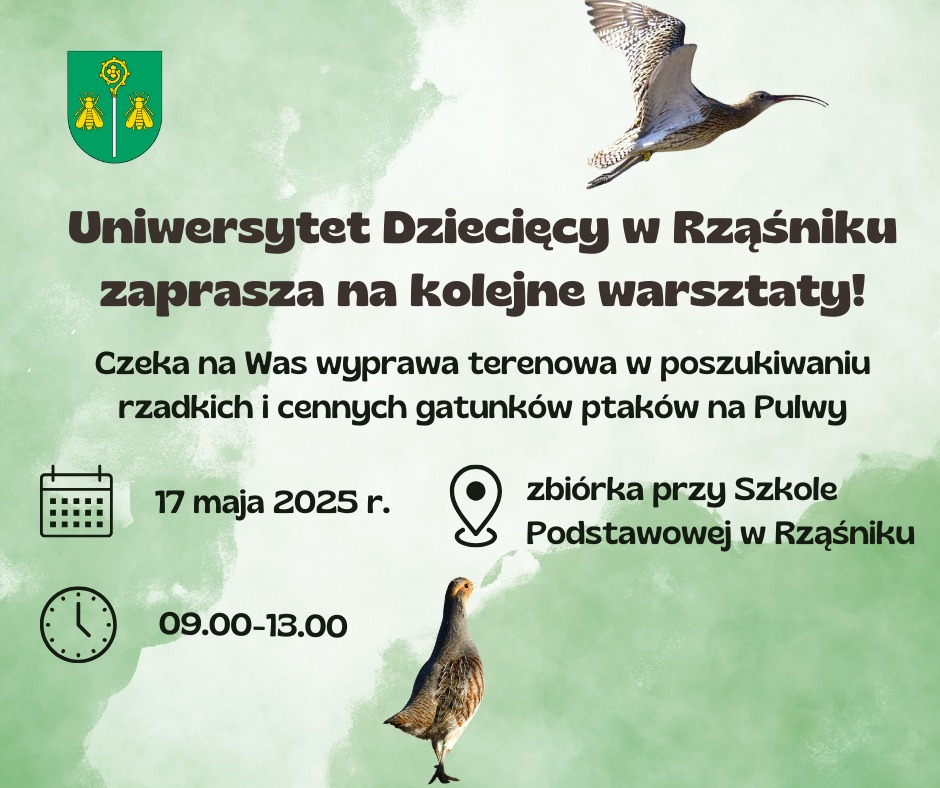 Uniwersytet Dziecięcy w Rząśniku zaprasza na kolejne warsztaty!

Czeka na Was wyprawa terenowa w poszukiwaniu rzadkich i cennych gatunków ptaków na Pulwy

17 maja 2025 r.

zbiórka przy Szkole Podstawowej w Rząśniku

09.00-13.00